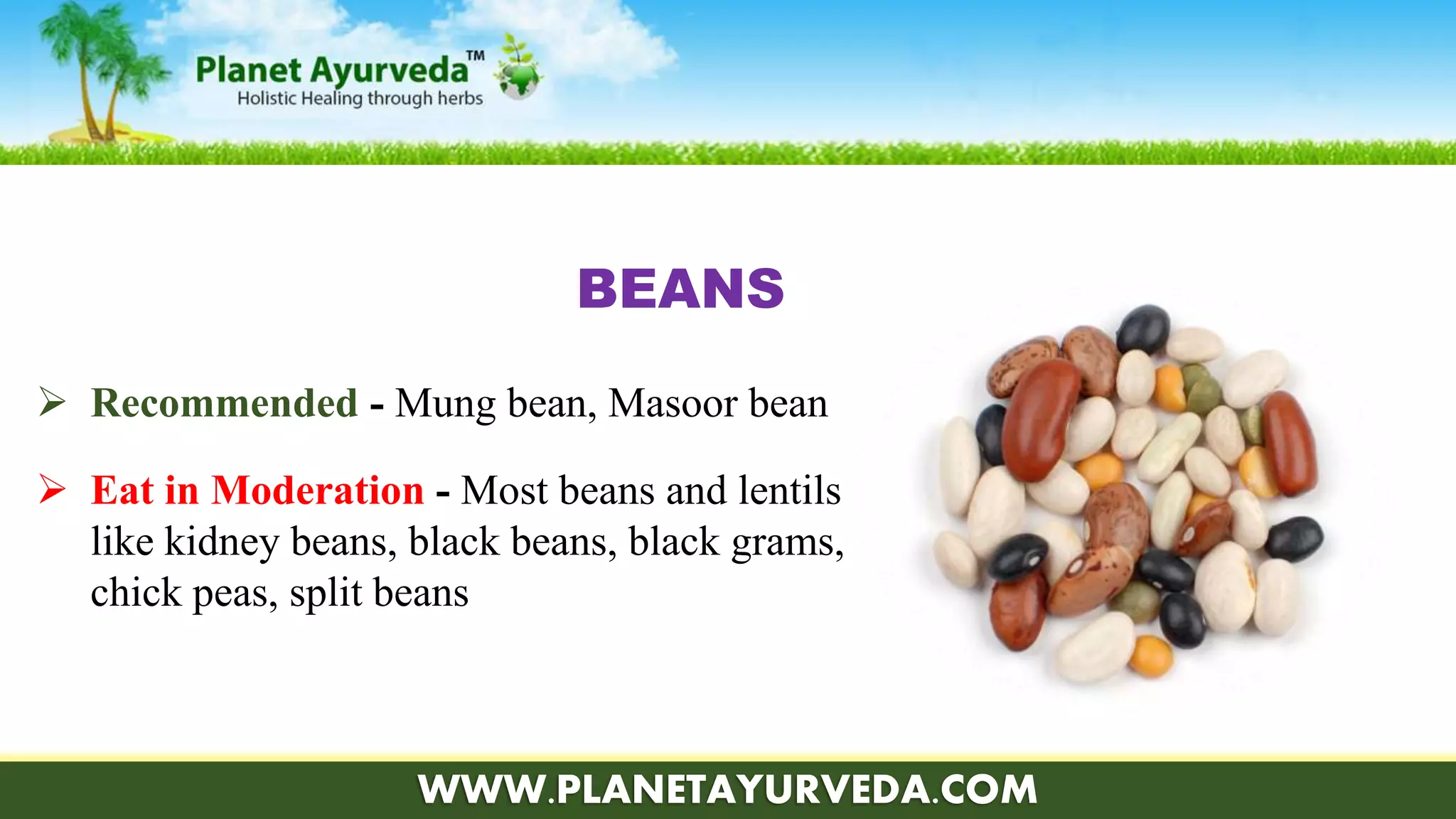 Planet Ayurveda™
Holistic Healing through herbs

BEANS

➢ Recommended - Mung bean, Masoor bean

➢ Eat in Moderation - Most beans and lentils like kidney beans, black beans, black grams, chick peas, split beans

WWW.PLANETAYURVEDA.COM